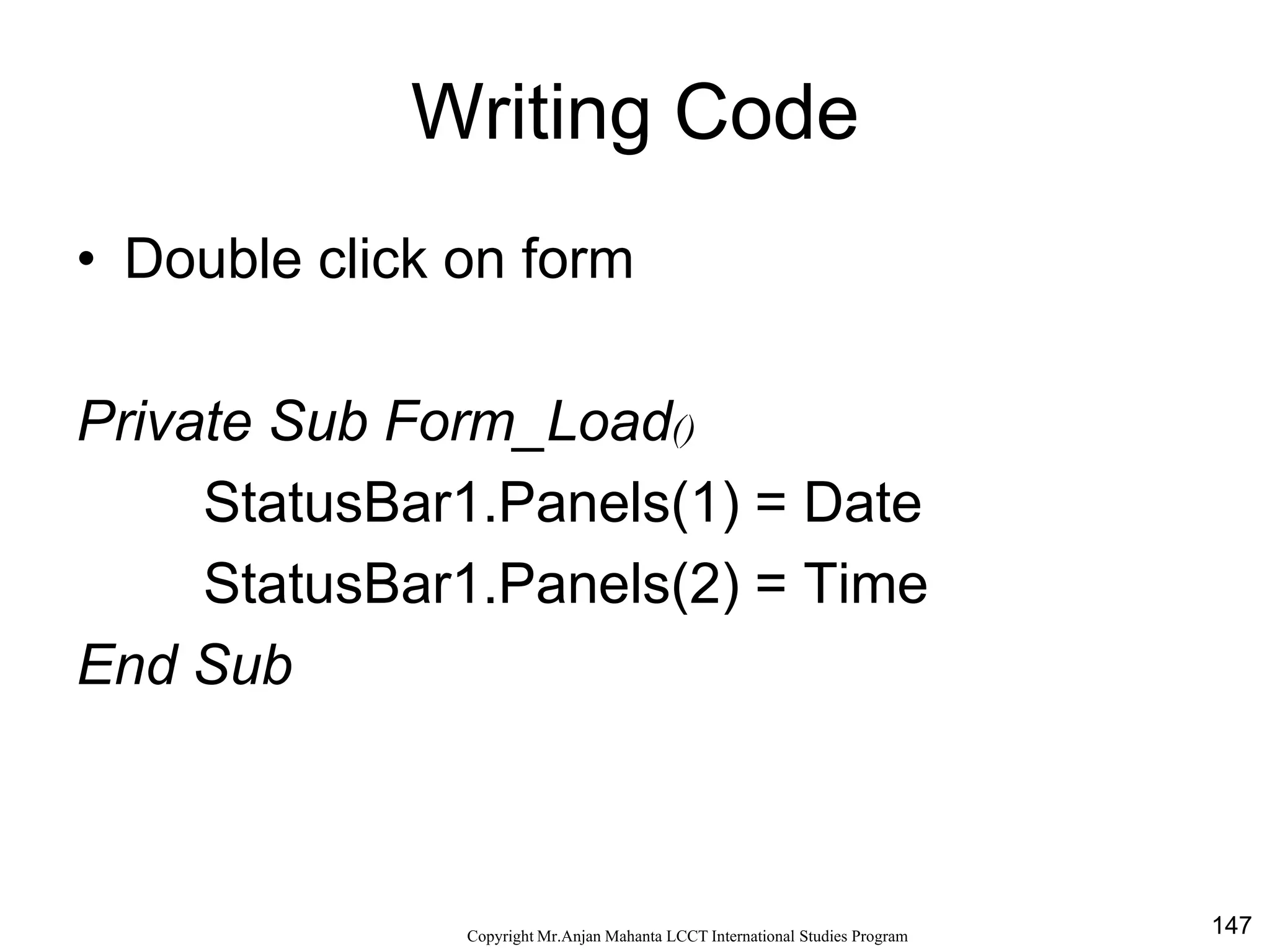 Writing Code

• Double click on form

Private Sub Form_Load()
StatusBar1.Panels(1) = Date
StatusBar1.Panels(2) = Time
End Sub

Copyright Mr.Anjan Mahanta LCCT International Studies Program

147